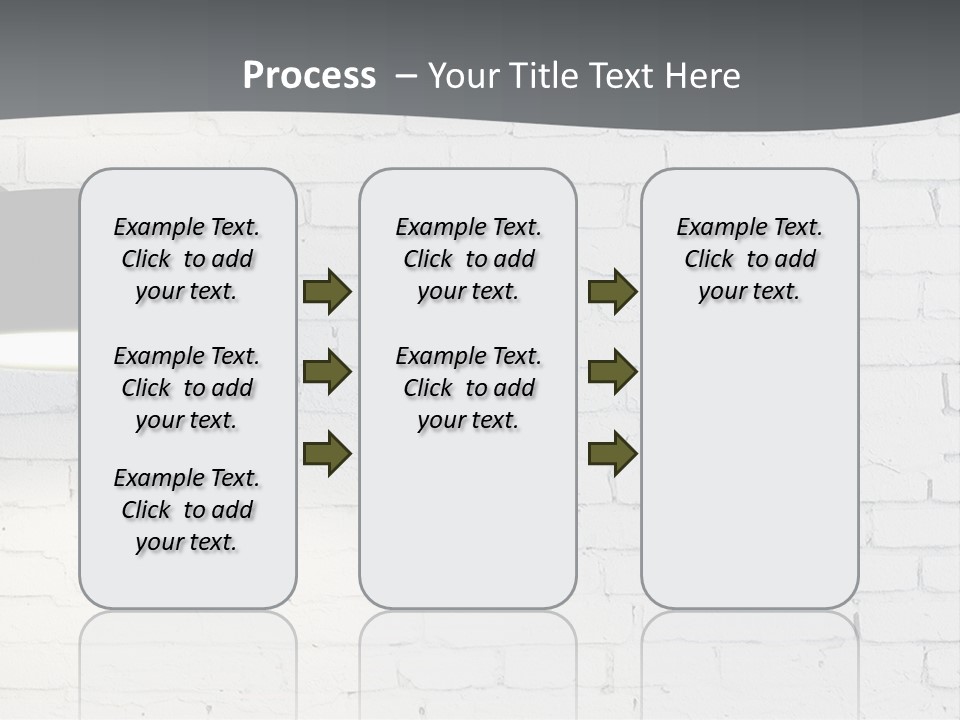 Process – Your Title Text Here

Example Text. Click to add your text.

Example Text. Click to add your text.

Example Text. Click to add your text.

Example Text. Click to add your text.

Example Text. Click to add your text.

Example Text. Click to add your text.